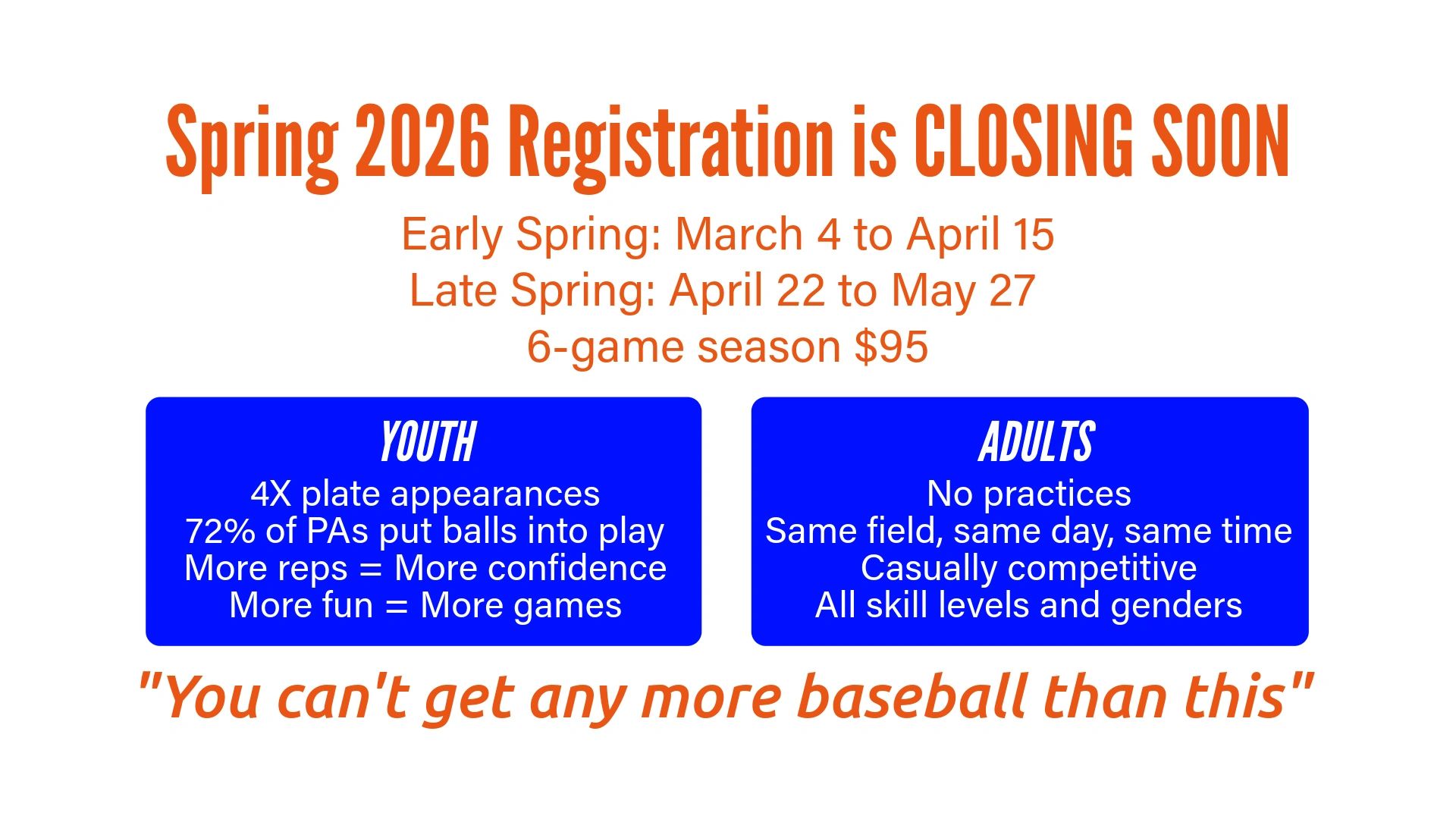 Spring 2026 Registration is CLOSING SOON

Early Spring: March 4 to April 15
Late Spring: April 22 to May 27
6-game season $95

YOUTH
4X plate appearances
72% of PAs put balls into play
More reps = More confidence
More fun = More games

ADULTS
No practices
Same field, same day, same time
Casually competitive
All skill levels and genders

"You can't get any more baseball than this"